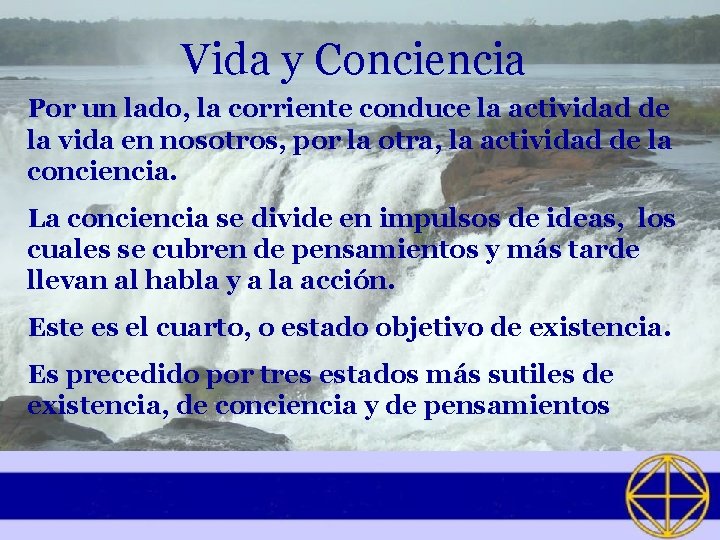 Vida y Conciencia

Por un lado, la corriente conduce la actividad de la vida en nosotros, por la otra, la actividad de la conciencia.

La conciencia se divide en impulsos de ideas, los cuales se cubren de pensamientos y más tarde llevan al habla y a la acción.

Este es el cuarto, o estado objetivo de existencia.

Es precedido por tres estados más sutiles de existencia, de conciencia y de pensamientos